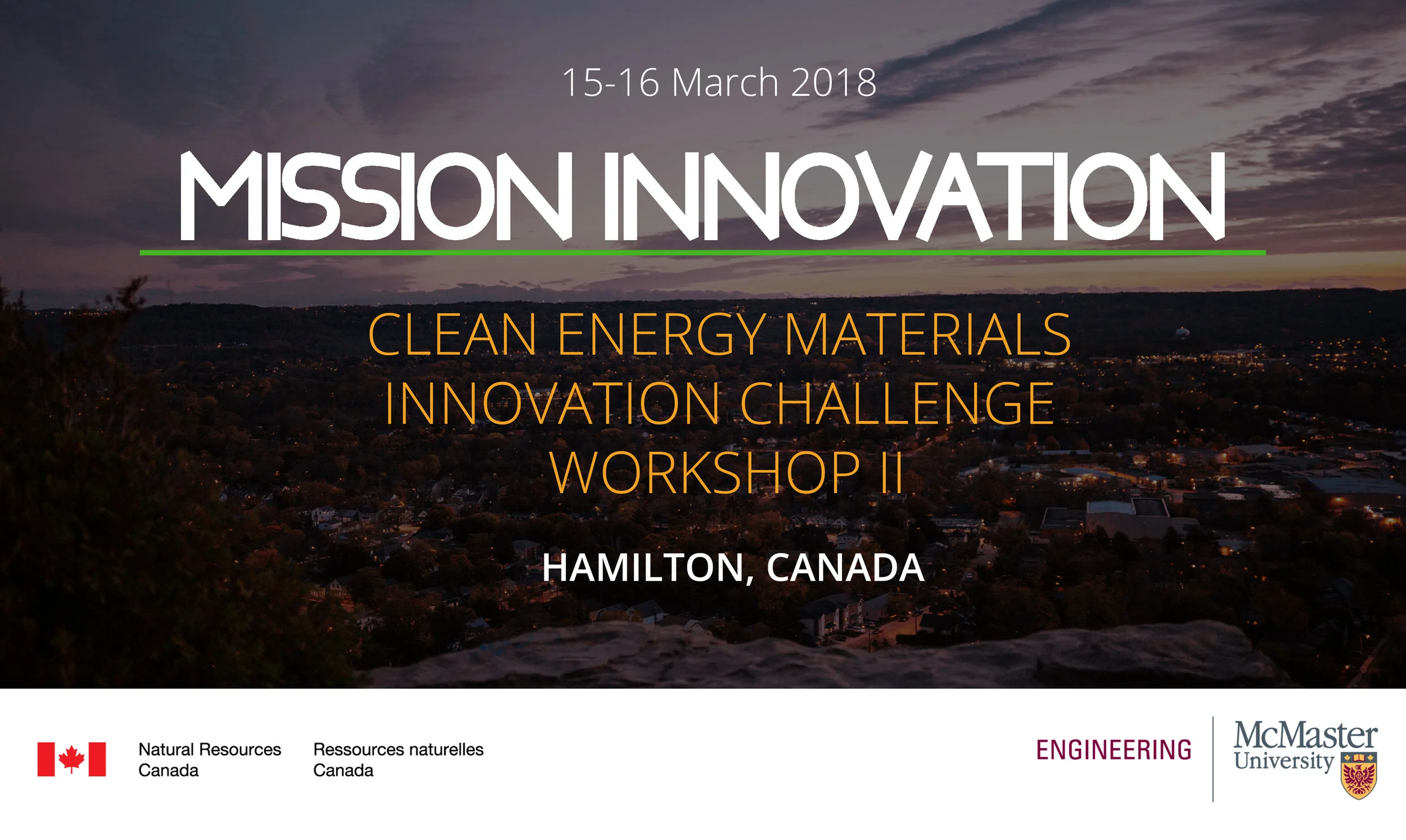 15-16 March 2018

MISSION INNOVATION

CLEAN ENERGY MATERIALS
INNOVATION CHALLENGE
WORKSHOP II

HAMILTON, CANADA

Natural Resources Canada

Ressources naturelles Canada

ENGINEERING

McMaster University